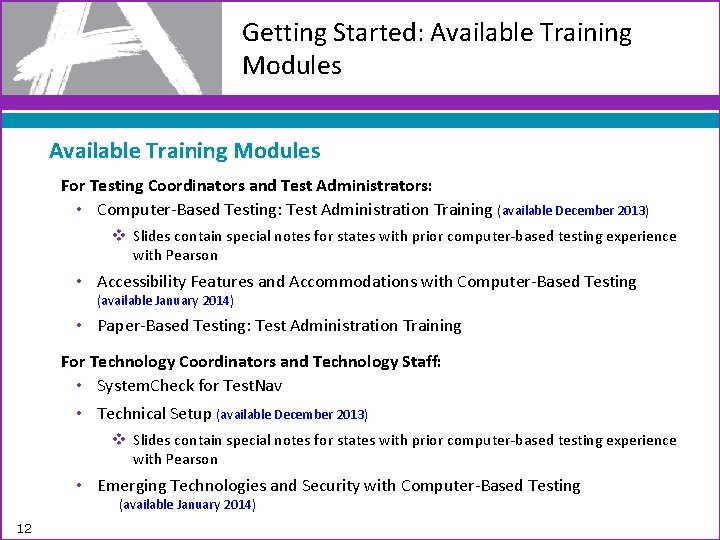 Getting Started: Available Training Modules

Available Training Modules

For Testing Coordinators and Test Administrators:

• Computer-Based Testing: Test Administration Training (available December 2013)

❖ Slides contain special notes for states with prior computer-based testing experience with Pearson

• Accessibility Features and Accommodations with Computer-Based Testing (available January 2014)

• Paper-Based Testing: Test Administration Training

For Technology Coordinators and Technology Staff:

• SystemCheck for TestNav

• Technical Setup (available December 2013)

❖ Slides contain special notes for states with prior computer-based testing experience with Pearson

• Emerging Technologies and Security with Computer-Based Testing (available January 2014)

12